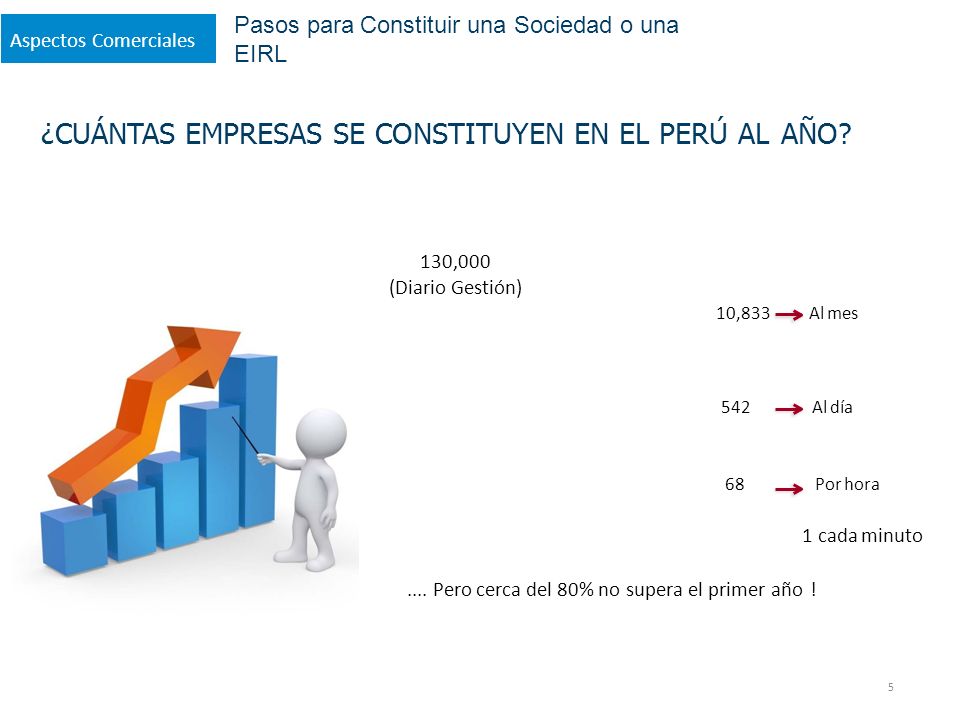 Aspectos Comerciales

Pasos para Constituir una Sociedad o una EIRL

¿CUÁNTAS EMPRESAS SE CONSTITUYEN EN EL PERÚ AL AÑO?

130,000
(Diario Gestión)

10,833 Al mes

542 Al día

68 Por hora

1 cada minuto

.... Pero cerca del 80% no supera el primer año !

5